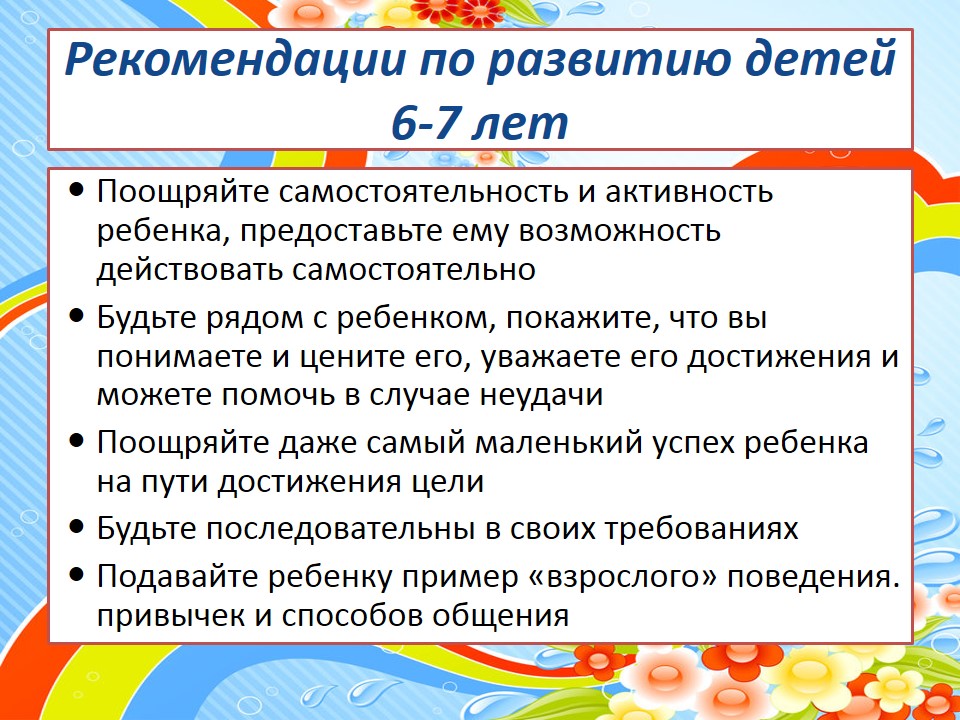 Рекомендации по развитию детей 6-7 лет

• Поощряйте самостоятельность и активность ребенка, предоставьте ему возможность действовать самостоятельно
• Будьте рядом с ребенком, покажите, что вы понимаете и цените его, уважаете его достижения и можете помочь в случае неудачи
• Поощряйте даже самый маленький успех ребенка на пути достижения цели
• Будьте последовательны в своих требованиях
• Подавайте ребенку пример «взрослого» поведения. привычек и способов общения